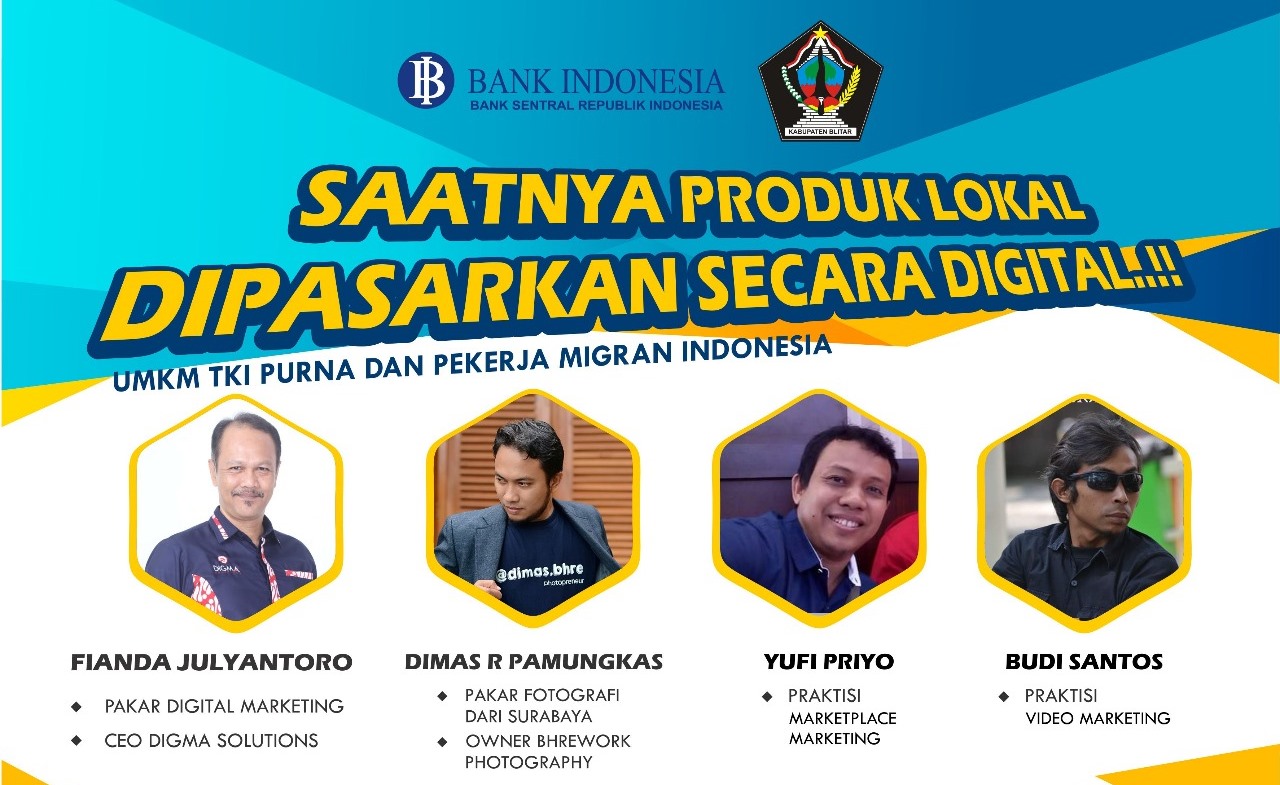 BI BANK INDONESIA
BANK SENTRAL REPUBLIK INDONESIA

KABUPATEN BLITAR

SAATNYA PRODUK LOKAL DIPASARKAN SECARA DIGITAL.!!
UMKM TKI PURNA DAN PEKERJA MIGRAN INDONESIA

DIGMA

@dimas.bhre photopreneur

FIANDA JULYANTORO
◆ PAKAR DIGITAL MARKETING
◆ CEO DIGMA SOLUTIONS

DIMAS R PAMUNGKAS
◆ PAKAR FOTOGRAFI DARI SURABAYA
◆ OWNER BHREWORK PHOTOGRAPHY

YUFI PRIYO
◆ PRAKTISI MARKETPLACE MARKETING

BUDI SANTOS
◆ PRAKTISI VIDEO MARKETING